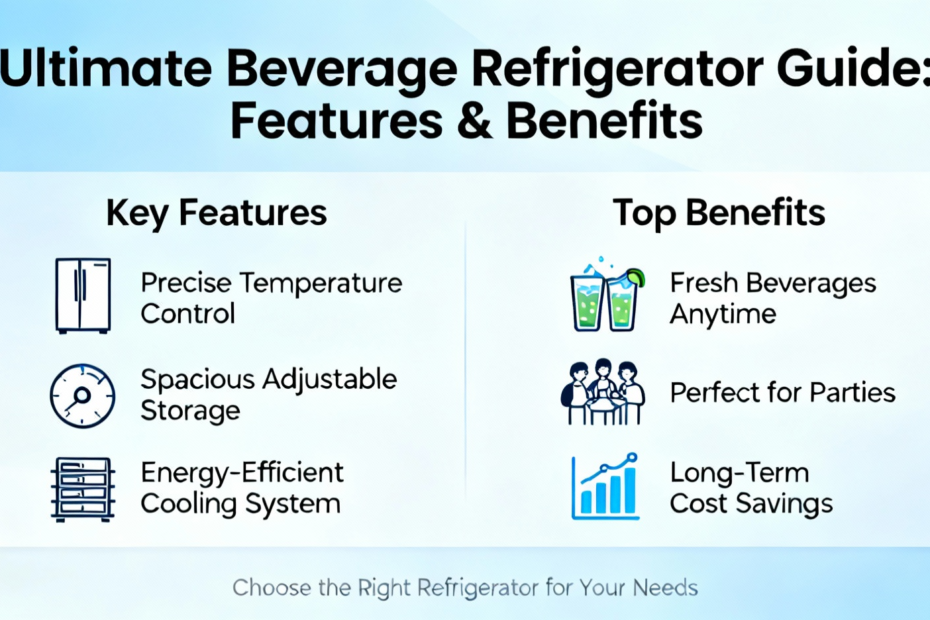 Ultimate Beverage Refrigerator Guide: Features & Benefits

Key Features

Precise Temperature Control

Spacious Adjustable Storage

Energy-Efficient Cooling System

Top Benefits

Fresh Beverages Anytime

Perfect for Parties

Long-Term Cost Savings

Choose the Right Refrigerator for Your Needs